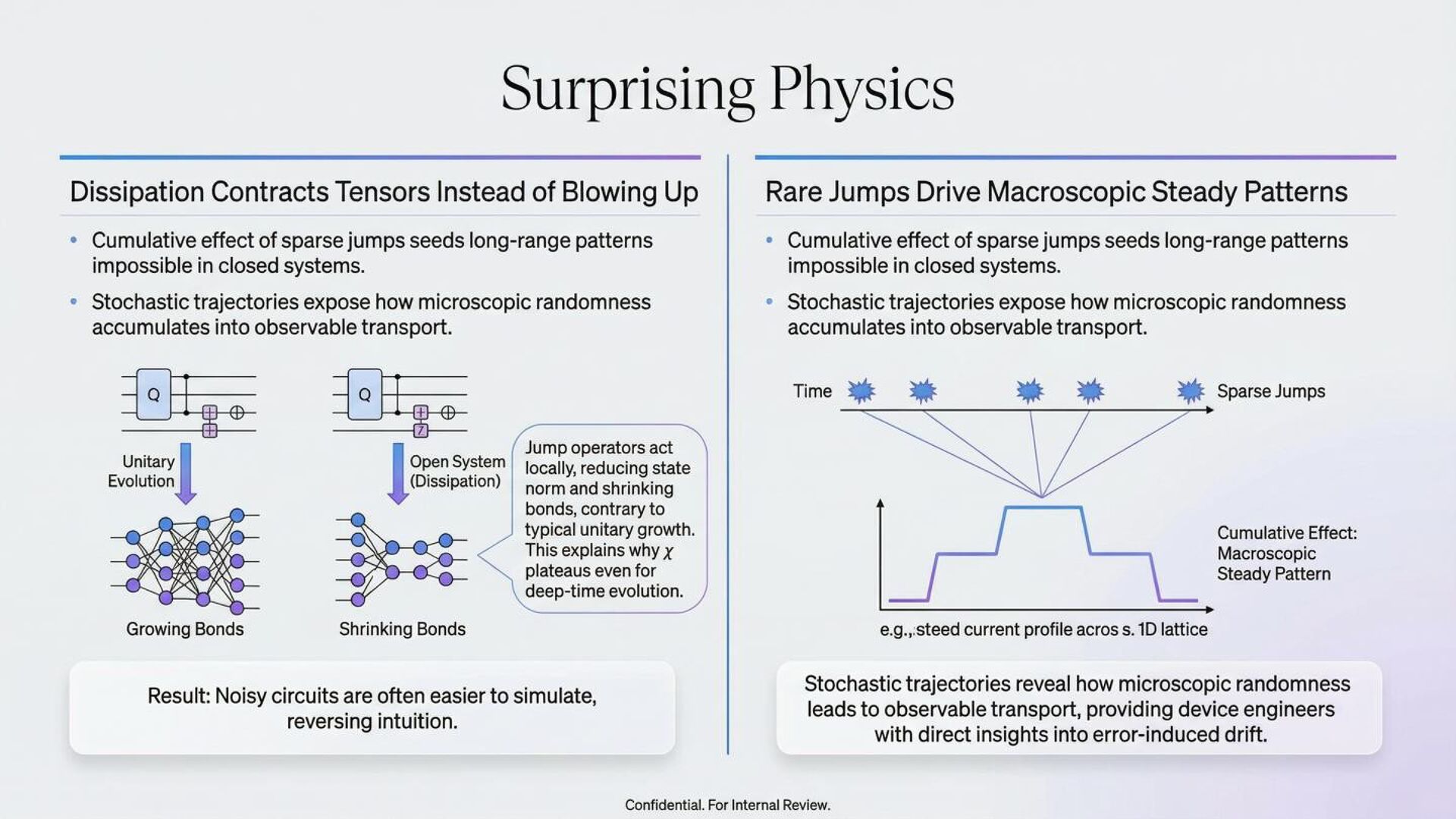 Surprising Physics

Dissipation Contracts Tensors Instead of Blowing Up

• Cumulative effect of sparse jumps seeds long-range patterns impossible in closed systems.
• Stochastic trajectories expose how microscopic randomness accumulates into observable transport.

Q

Unitary Evolution

Growing Bonds

Q

Z

Open System (Dissipation)

Shrinking Bonds

Jump operators act locally, reducing state norm and shrinking bonds, contrary to typical unitary growth. This explains why $\chi$ plateaus even for deep-time evolution.

Result: Noisy circuits are often easier to simulate, reversing intuition.

Rare Jumps Drive Macroscopic Steady Patterns

• Cumulative effect of sparse jumps seeds long-range patterns impossible in closed systems.
• Stochastic trajectories expose how microscopic randomness accumulates into observable transport.

Time

Sparse Jumps

Cumulative Effect: Macroscopic Steady Pattern

e.g.,:steed current profile acros s. 1D lattice

Stochastic trajectories reveal how microscopic randomness leads to observable transport, providing device engineers with direct insights into error-induced drift.

Confidential. For Internal Review.